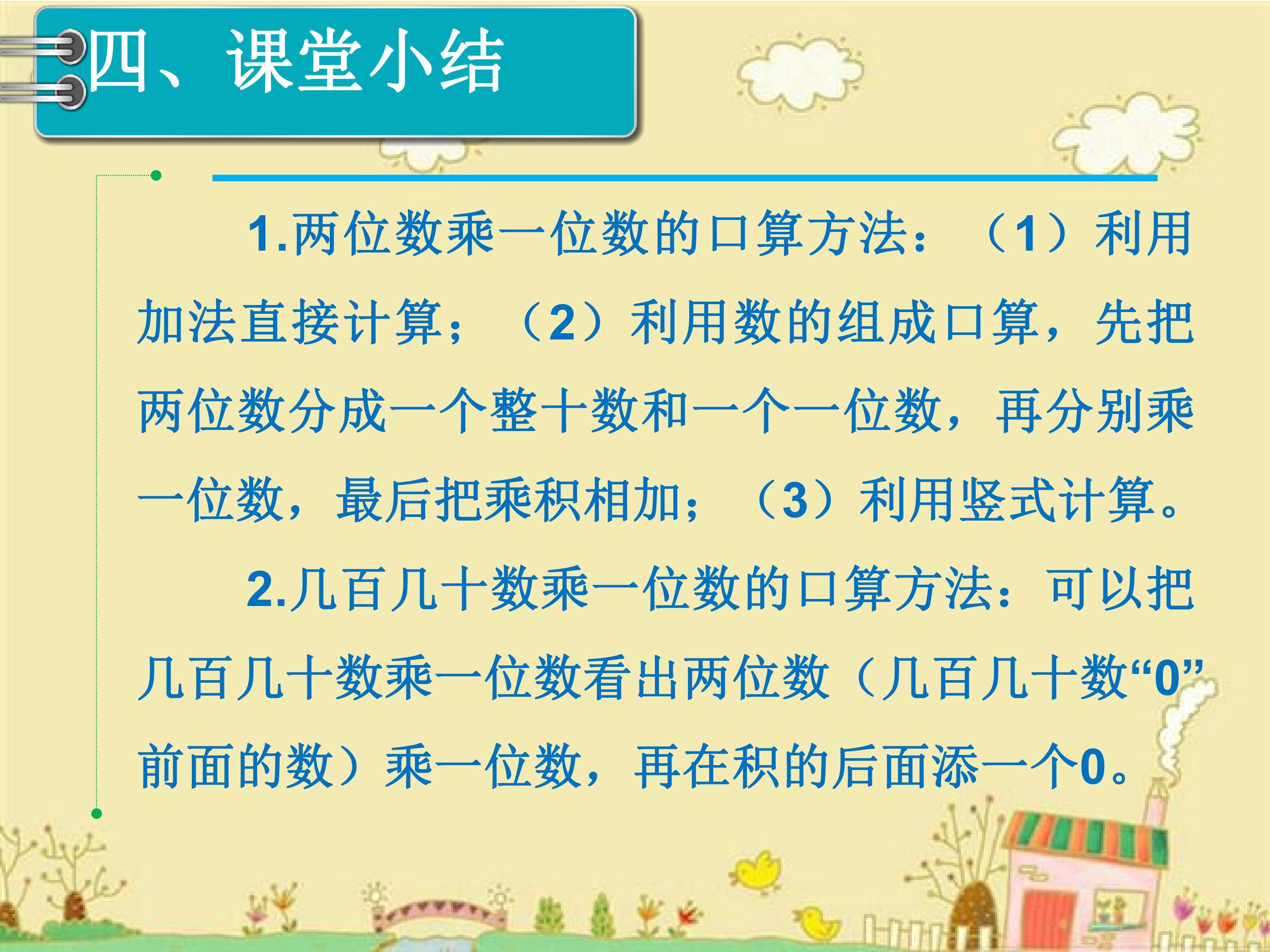 四、课堂小结

1.两位数乘一位数的口算方法：（1）利用加法直接计算；（2）利用数的组成口算，先把两位数分成一个整十数和一个一位数，再分别乘一位数，最后把乘积相加；（3）利用竖式计算。

2.几百几十数乘一位数的口算方法：可以把几百几十数乘一位数看出两位数（几百几十数“0”前面的数）乘一位数，再在积的后面添一个0。